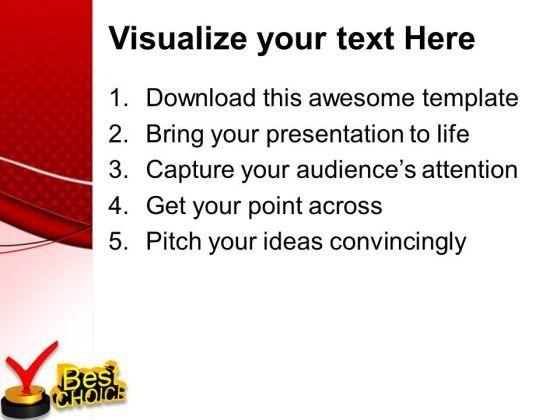 Visualize your text Here

1. Download this awesome template
2. Bring your presentation to life
3. Capture your audience's attention
4. Get your point across
5. Pitch your ideas convincingly

Best CHOICE